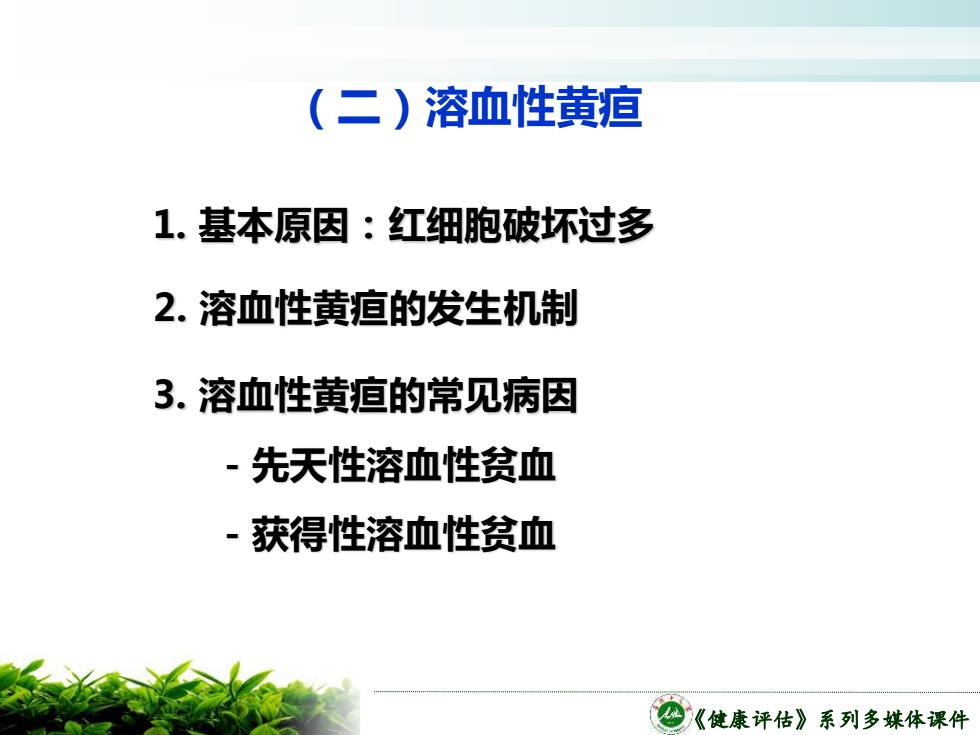 （二）溶血性黄疸

1. 基本原因：红细胞破坏过多

2. 溶血性黄疸的发生机制

3. 溶血性黄疸的常见病因

- 先天性溶血性贫血

- 获得性溶血性贫血

《健康评估》系列多媒体课件